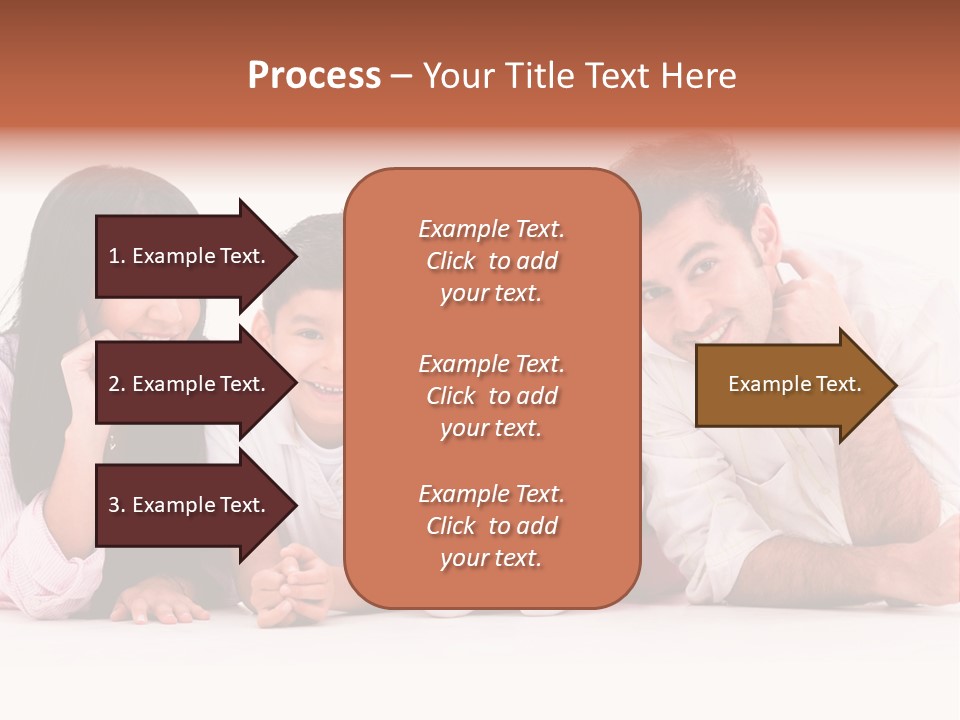 Process – Your Title Text Here

1. Example Text.

2. Example Text.

3. Example Text.

Example Text. Click to add your text.

Example Text. Click to add your text.

Example Text. Click to add your text.

Example Text.